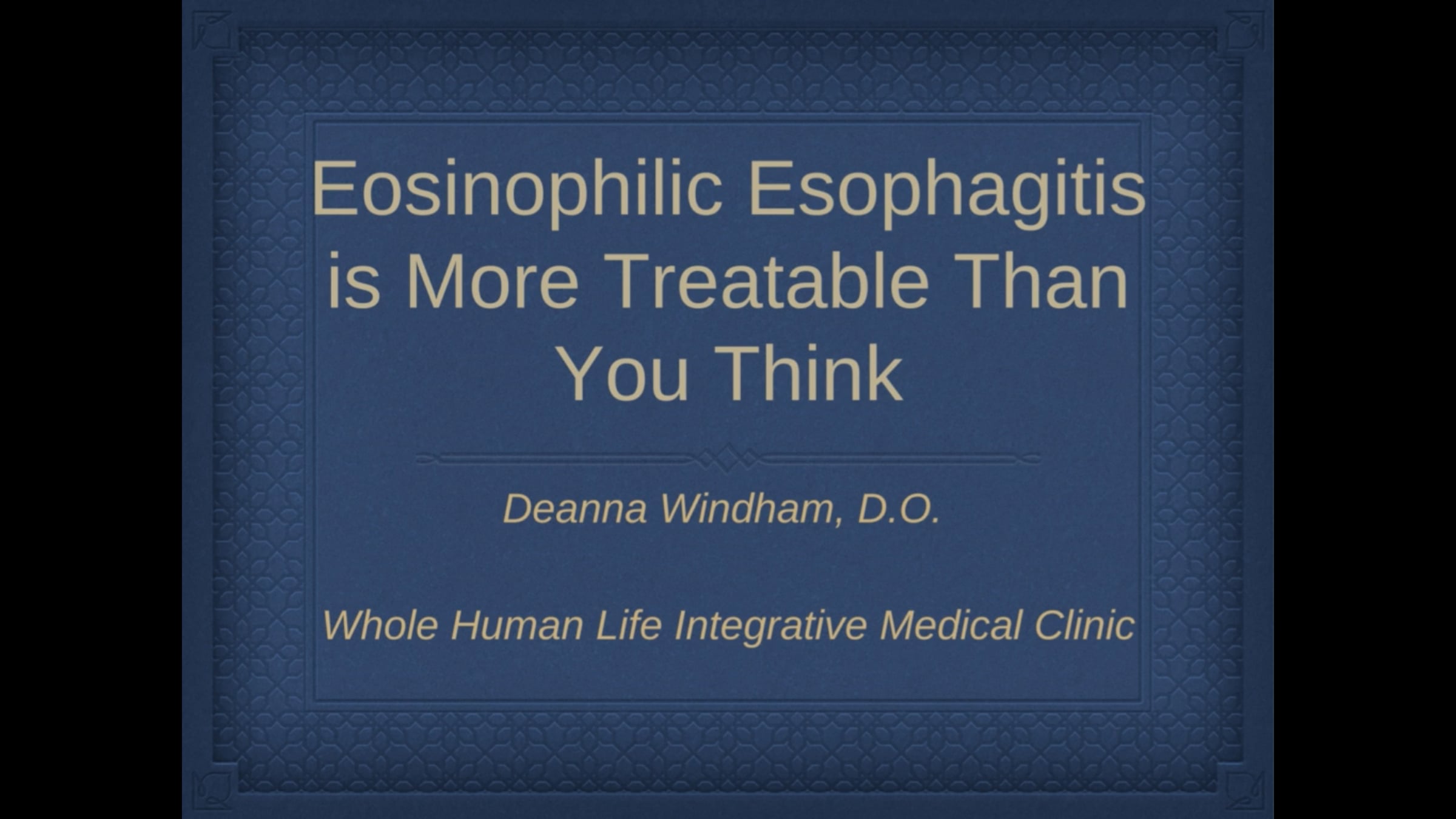 Eosinophilic Esophagitis is More Treatable Than You Think

Deanna Windham, D.O.

Whole Human Life Integrative Medical Clinic